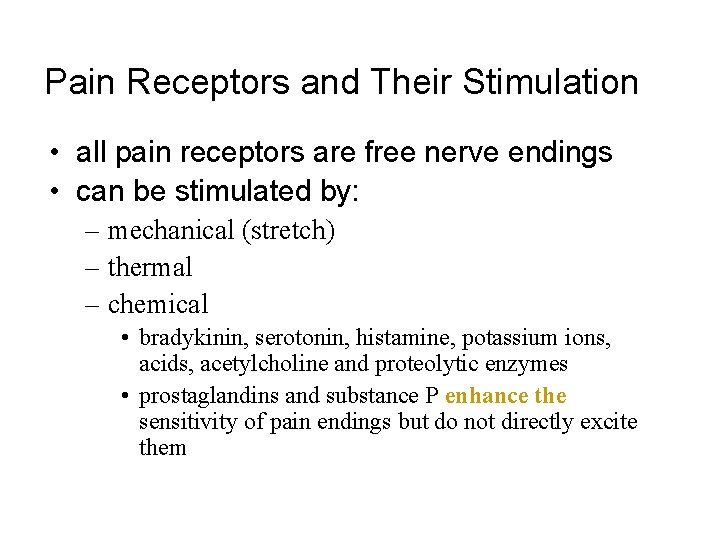 Pain Receptors and Their Stimulation

• all pain receptors are free nerve endings
• can be stimulated by:
– mechanical (stretch)
– thermal
– chemical
• bradykinin, serotonin, histamine, potassium ions, acids, acetylcholine and proteolytic enzymes
• prostaglandins and substance P enhance the sensitivity of pain endings but do not directly excite them